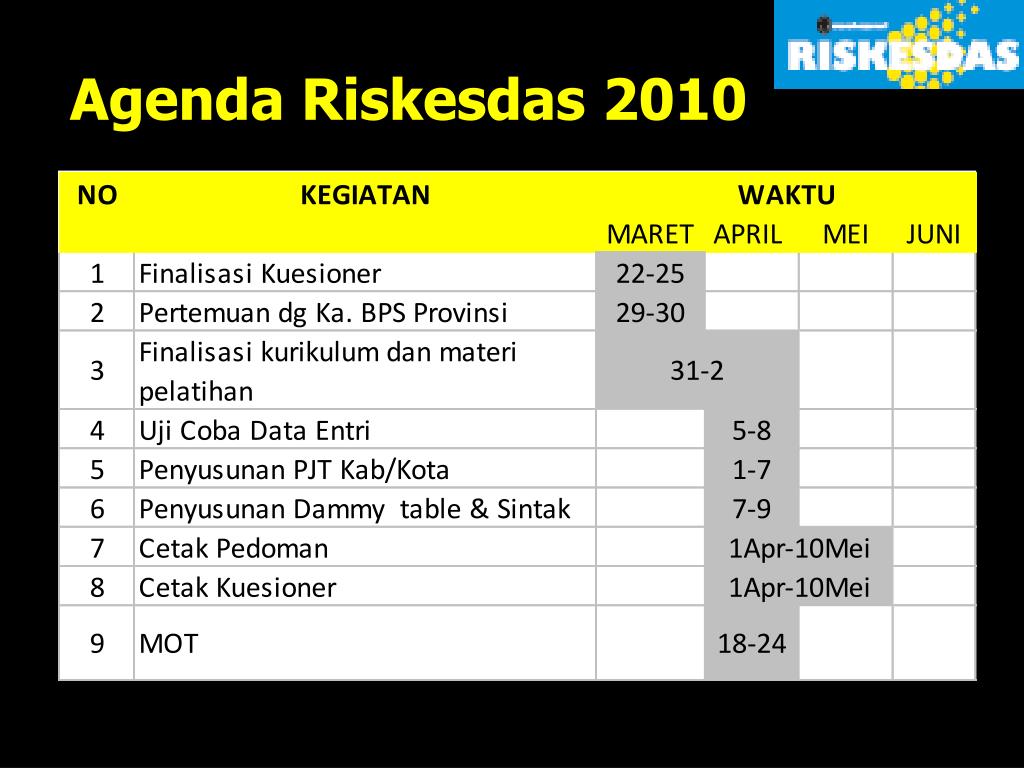 RISKESDAS

Agenda Riskesdas 2010

| NO | KEGIATAN | WAKTU | | | |
|---|---|---|---|---|---|
| | | MARET | APRIL | MEI | JUNI |
| 1 | Finalisasi Kuesioner | 22-25 | | | |
| 2 | Pertemuan dg Ka. BPS Provinsi | 29-30 | | | |
| 3 | Finalisasi kurikulum dan materi pelatihan | 31-2 | | | |
| 4 | Uji Coba Data Entri | | 5-8 | | |
| 5 | Penyusunan PJT Kab/Kota | | 1-7 | | |
| 6 | Penyusunan Dammy table & Sintak | | 7-9 | | |
| 7 | Cetak Pedoman | | 1Apr-10Mei | | |
| 8 | Cetak Kuesioner | | 1Apr-10Mei | | |
| 9 | MOT | | 18-24 | | |